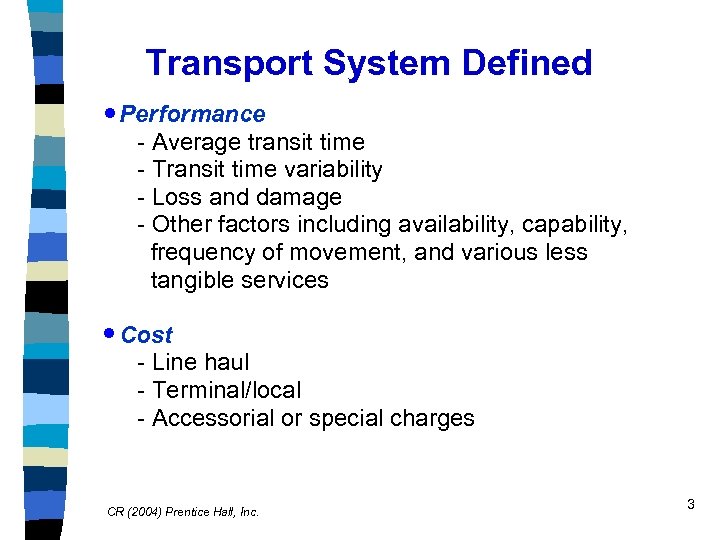 Transport System Defined

• Performance
- Average transit time
- Transit time variability
- Loss and damage
- Other factors including availability, capability, frequency of movement, and various less tangible services

• Cost
- Line haul
- Terminal/local
- Accessorial or special charges

CR (2004) Prentice Hall, Inc.

3